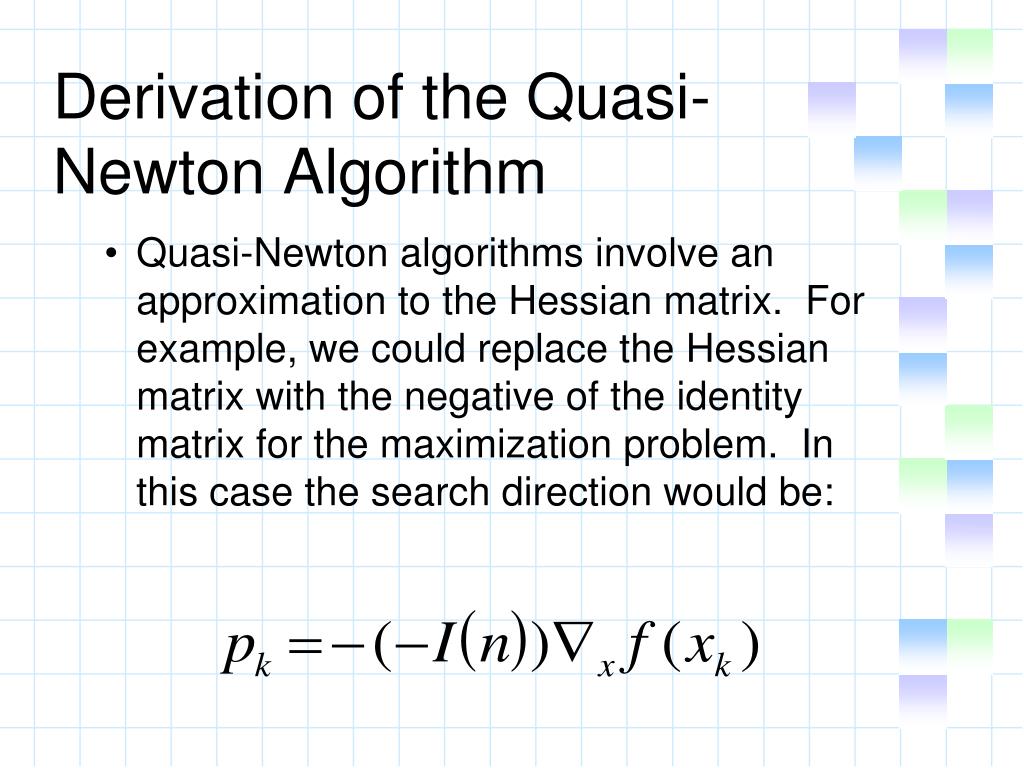 Derivation of the Quasi-Newton Algorithm

• Quasi-Newton algorithms involve an approximation to the Hessian matrix. For example, we could replace the Hessian matrix with the negative of the identity matrix for the maximization problem. In this case the search direction would be:

$p_k = -(-I(n))\nabla_x f(x_k)$